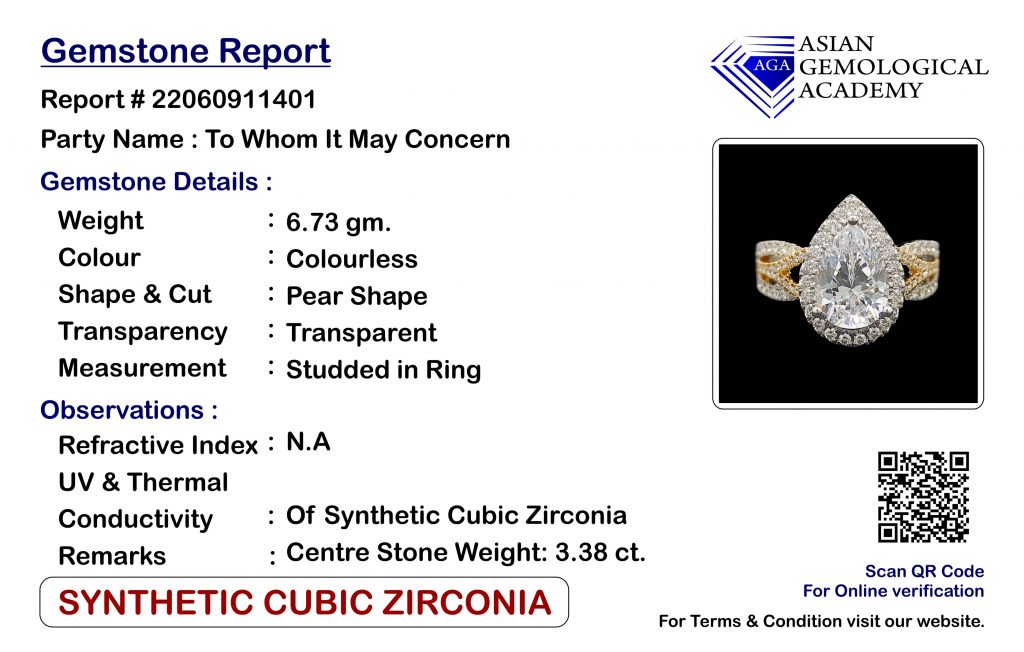 Gemstone Report

Report # 22060911401

Party Name : To Whom It May Concern

Gemstone Details :

Weight : 6.73 gm.
Colour : Colourless
Shape & Cut : Pear Shape
Transparency : Transparent
Measurement : Studded in Ring

Observations :

Refractive Index : N.A
UV & Thermal
Conductivity : Of Synthetic Cubic Zirconia
Remarks : Centre Stone Weight: 3.38 ct.

SYNTHETIC CUBIC ZIRCONIA

AGA ASIAN GEMOLOGICAL ACADEMY

Scan QR Code
For Online verification

For Terms & Condition visit our website.